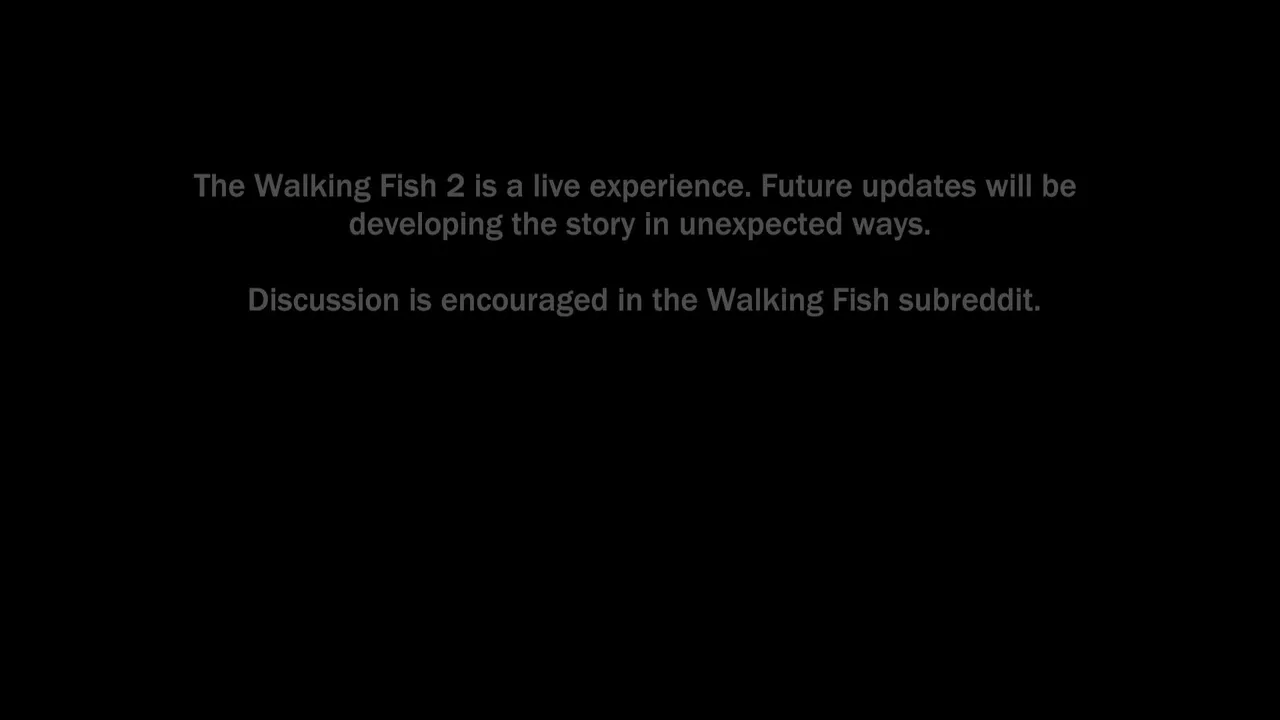 The Walking Fish 2 is a live experience. Future updates will be developing the story in unexpected ways.

Discussion is encouraged in the Walking Fish subreddit.